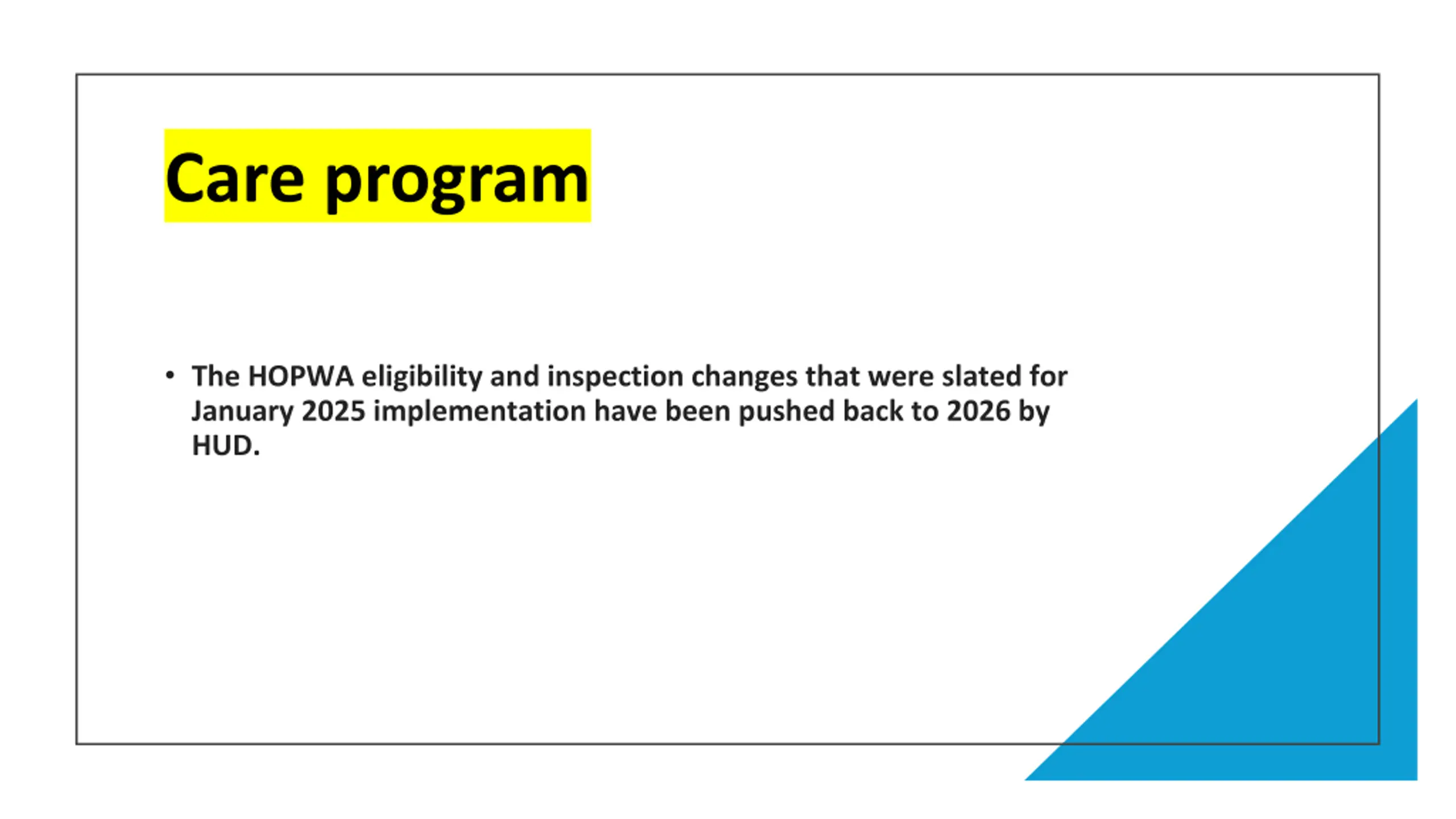 Care program

• The HOPWA eligibility and inspection changes that were slated for January 2025 implementation have been pushed back to 2026 by HUD.